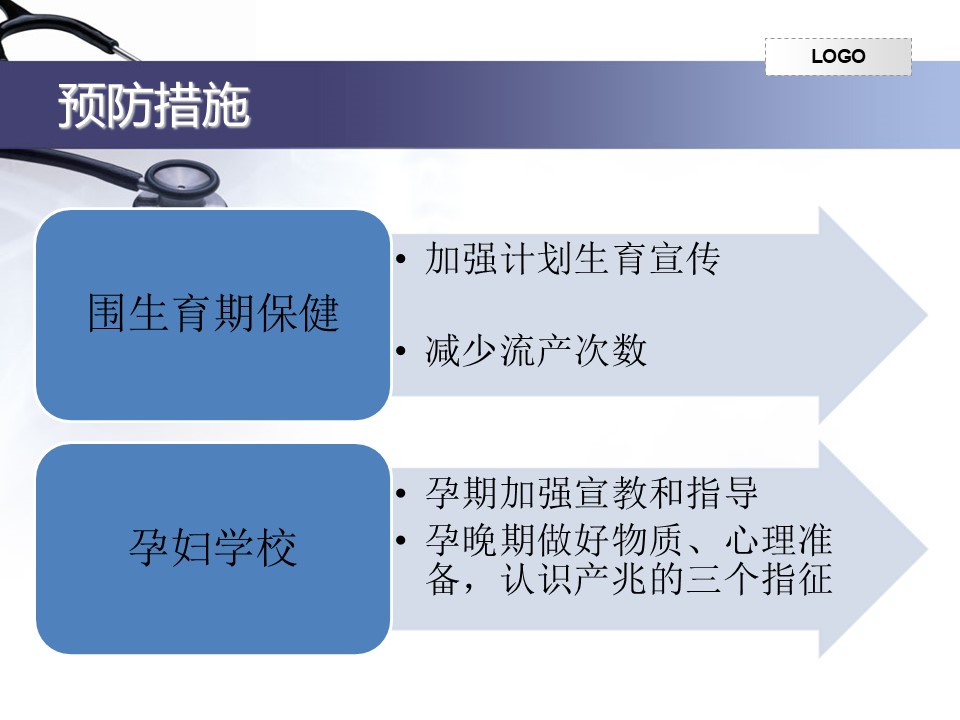 LOGO

预防措施

围生育期保健

• 加强计划生育宣传

• 减少流产次数

孕妇学校

• 孕期加强宣教和指导
• 孕晚期做好物质、心理准备，认识产兆的三个指征